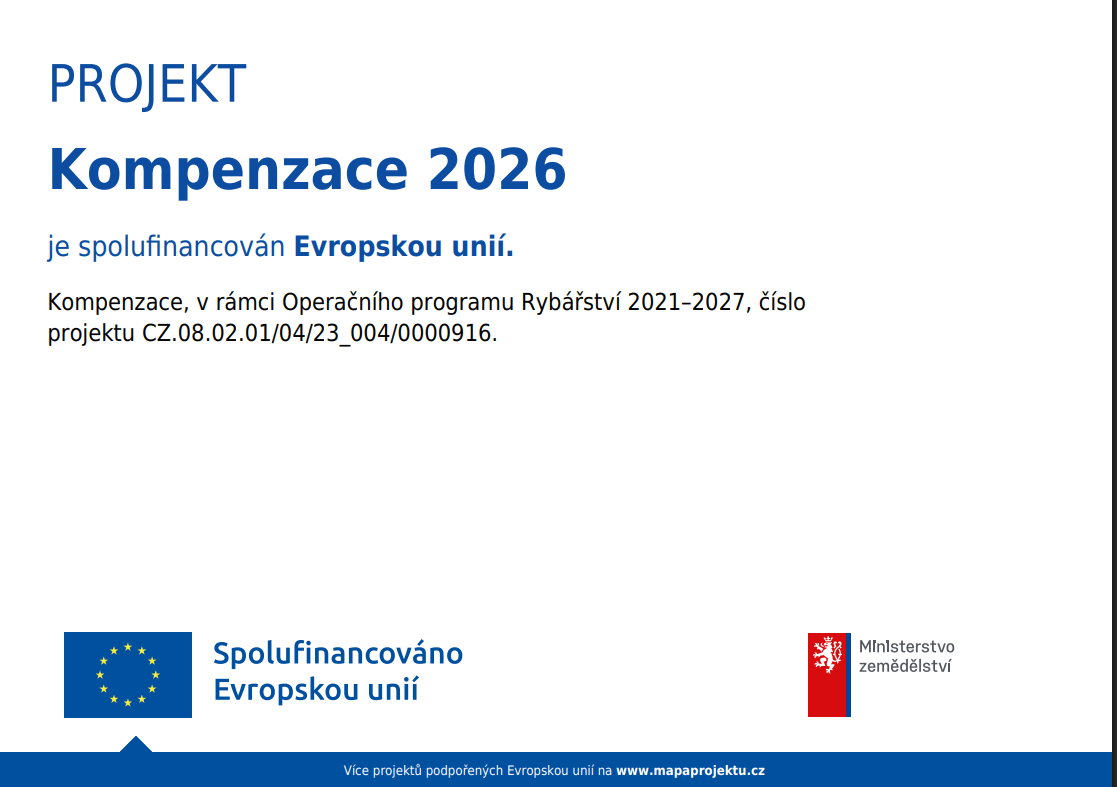 PROJEKT

Kompenzace 2026

je spolufinancován Evropskou unií.

Kompenzace, v rámci Operačního programu Rybářství 2021–2027, číslo projektu CZ.08.02.01/04/23_004/0000916.

Spolufinancováno Evropskou unií

Ministerstvo zemědělství

Více projektů podpořených Evropskou unií na www.mapaprojektu.cz